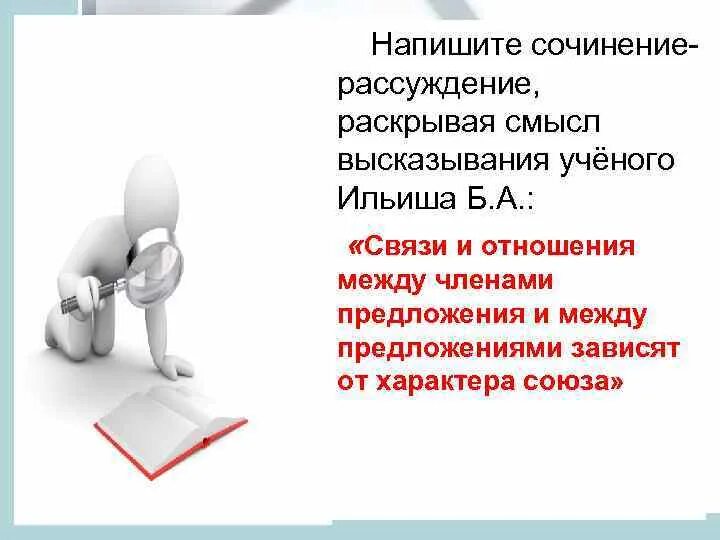 Напишите сочинение-рассуждение, раскрывая смысл высказывания учёного Ильиша Б.А.:

«Связи и отношения между членами предложения и между предложениями зависят от характера союза»